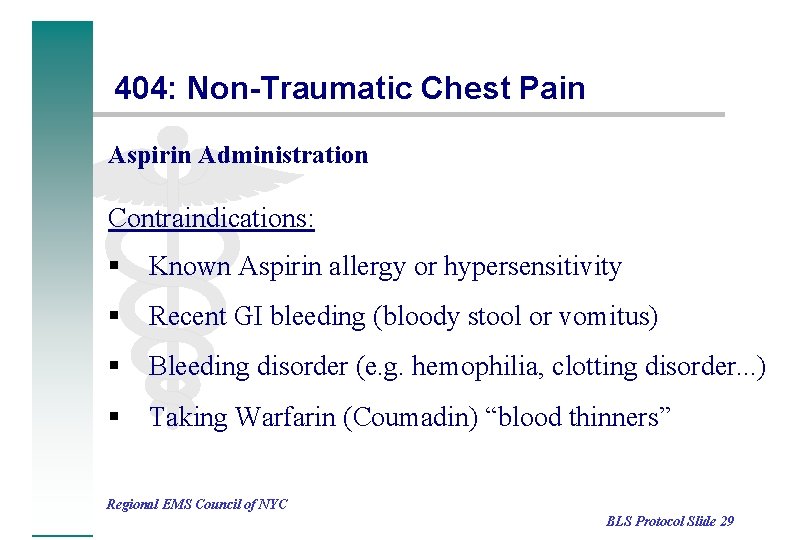 404: Non-Traumatic Chest Pain

Aspirin Administration

Contraindications:

▪ Known Aspirin allergy or hypersensitivity

▪ Recent GI bleeding (bloody stool or vomitus)

▪ Bleeding disorder (e.g. hemophilia, clotting disorder...)

▪ Taking Warfarin (Coumadin) “blood thinners”

Regional EMS Council of NYC

BLS Protocol Slide 29